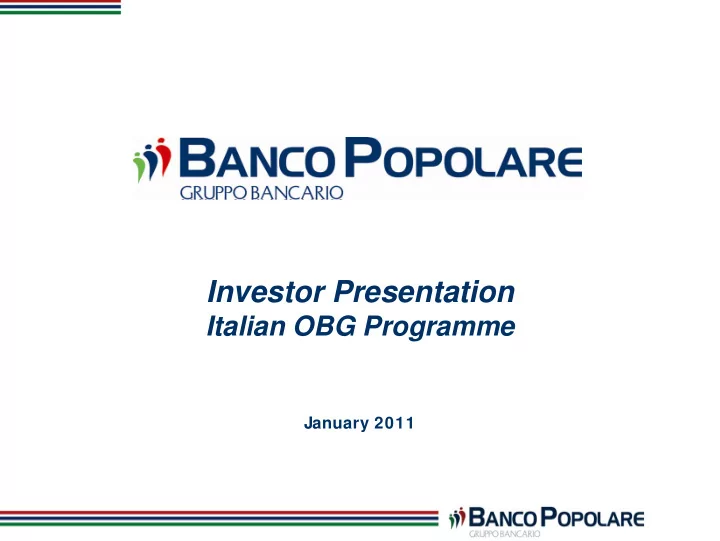 BANCO POPOLARE
GRUPPO BANCARIO

Investor Presentation
Italian OBG Programme

January 2011

BANCO POPOLARE
GRUPPO BANCARIO